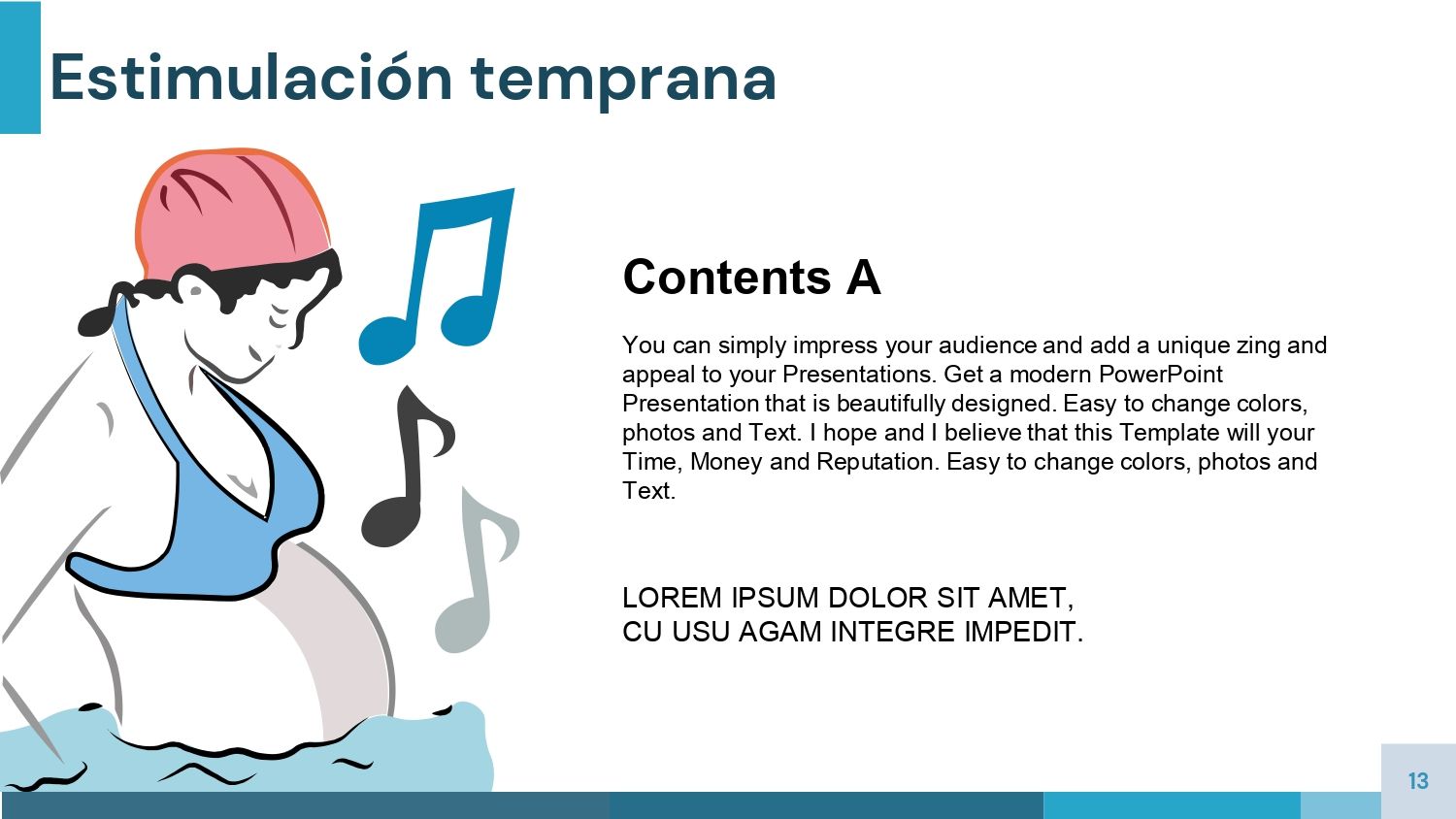 Estimulación temprana

Contents A

You can simply impress your audience and add a unique zing and appeal to your Presentations. Get a modern PowerPoint Presentation that is beautifully designed. Easy to change colors, photos and Text. I hope and I believe that this Template will your Time, Money and Reputation. Easy to change colors, photos and Text.

LOREM IPSUM DOLOR SIT AMET,
CU USU AGAM INTEGRE IMPEDIT.

13